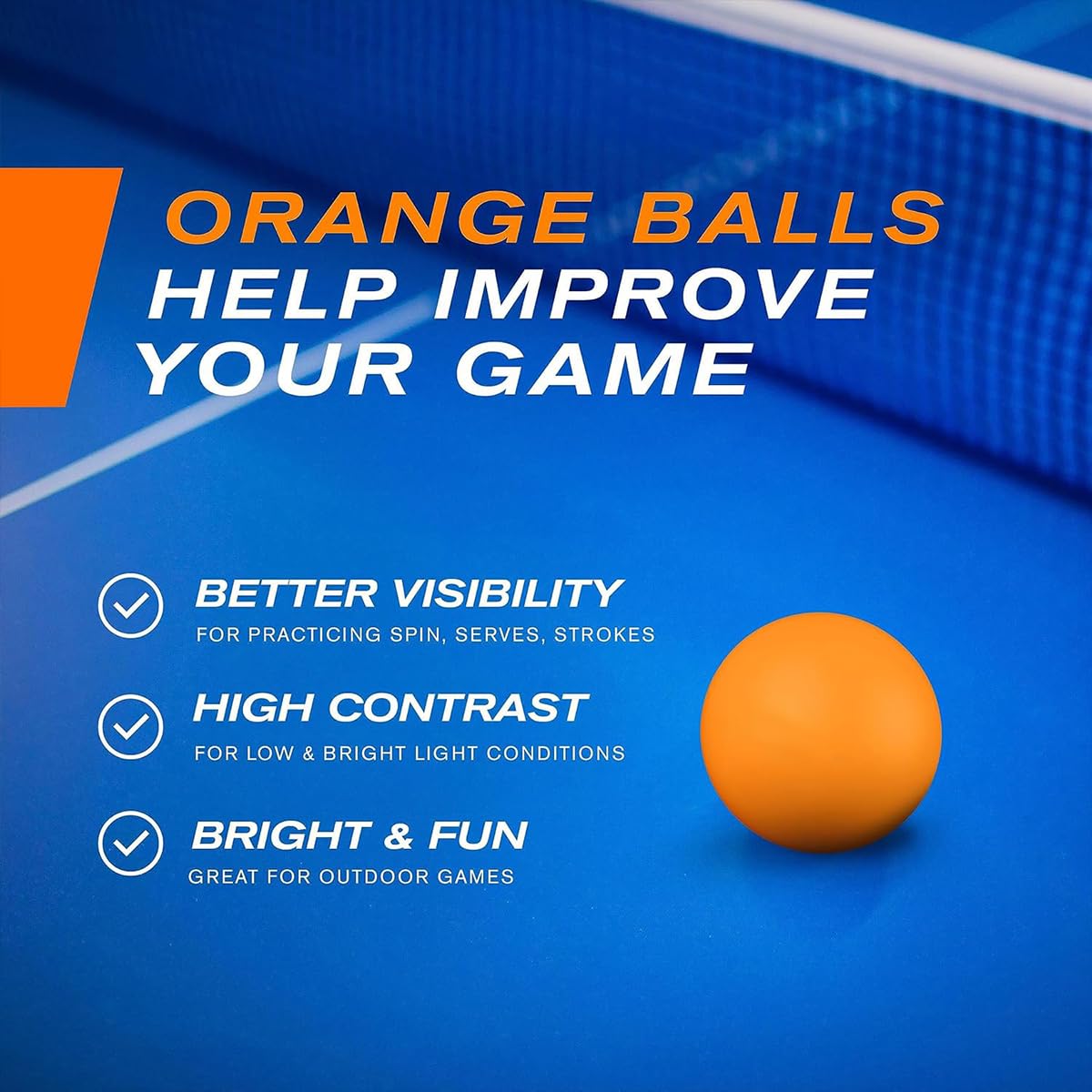 ORANGE BALLS HELP IMPROVE YOUR GAME

BETTER VISIBILITY
FOR PRACTICING SPIN, SERVES, STROKES

HIGH CONTRAST
FOR LOW & BRIGHT LIGHT CONDITIONS

BRIGHT & FUN
GREAT FOR OUTDOOR GAMES